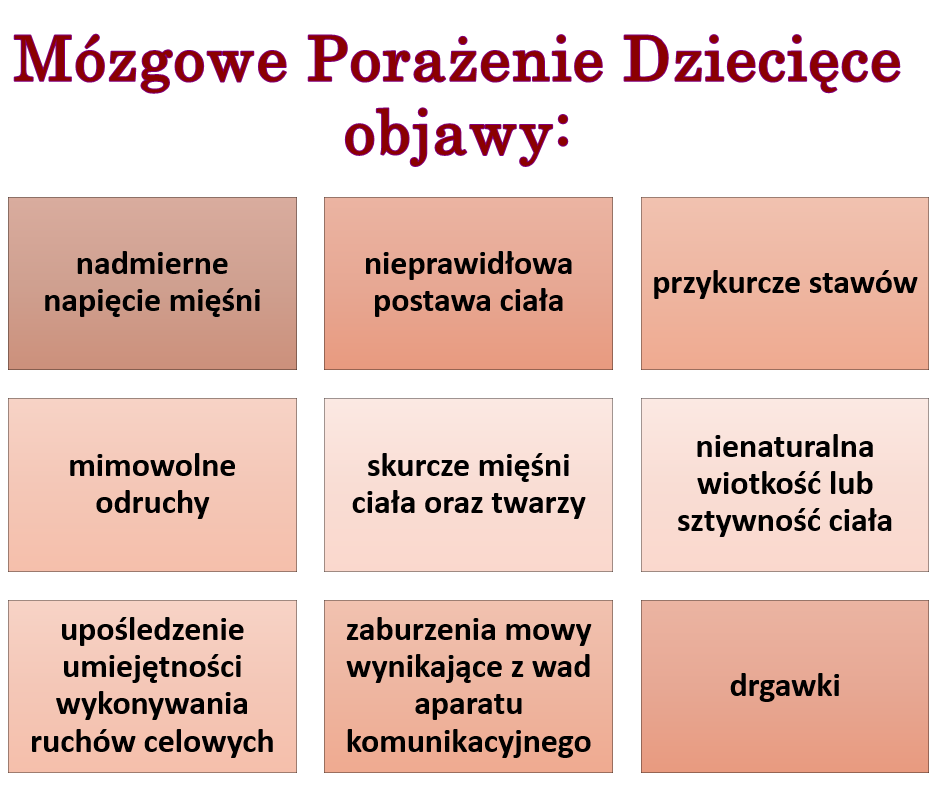 Mózgowe Porażenie Dziecięce objawy:

nadmierne napięcie mięśni

nieprawidłowa postawa ciała

przykurcze stawów

mimowolne odruchy

skurcze mięśni ciała oraz twarzy

nienaturalna wiotkość lub sztywność ciała

upośledzenie umiejętności wykonywania ruchów celowych

zaburzenia mowy wynikające z wad aparatu komunikacyjnego

drgawki